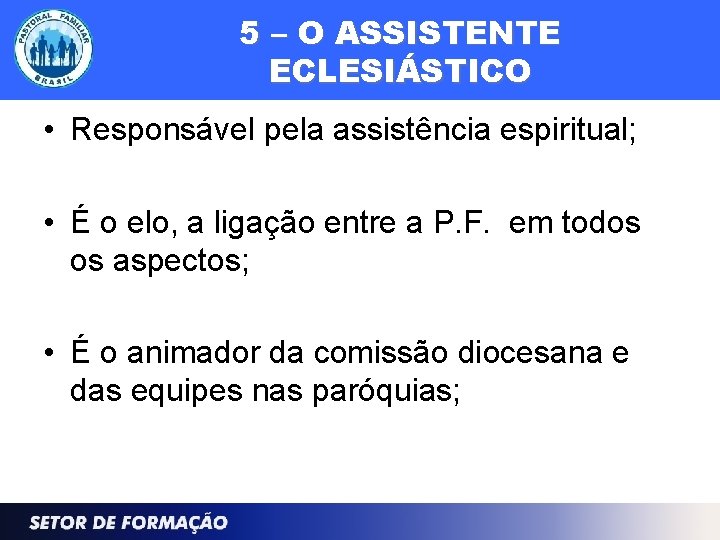 PASTORAL FAMILIAR
BRASIL

5 – O ASSISTENTE ECLESIÁSTICO

• Responsável pela assistência espiritual;

• É o elo, a ligação entre a P.F. em todos os aspectos;

• É o animador da comissão diocesana e das equipes nas paróquias;

SETOR DE FORMAÇÃO